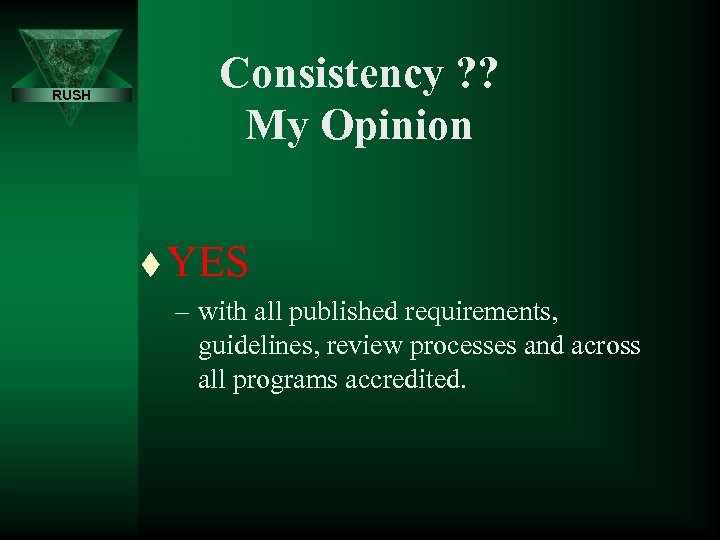 RUSH

Consistency ??
My Opinion

♦ YES
– with all published requirements, guidelines, review processes and across all programs accredited.